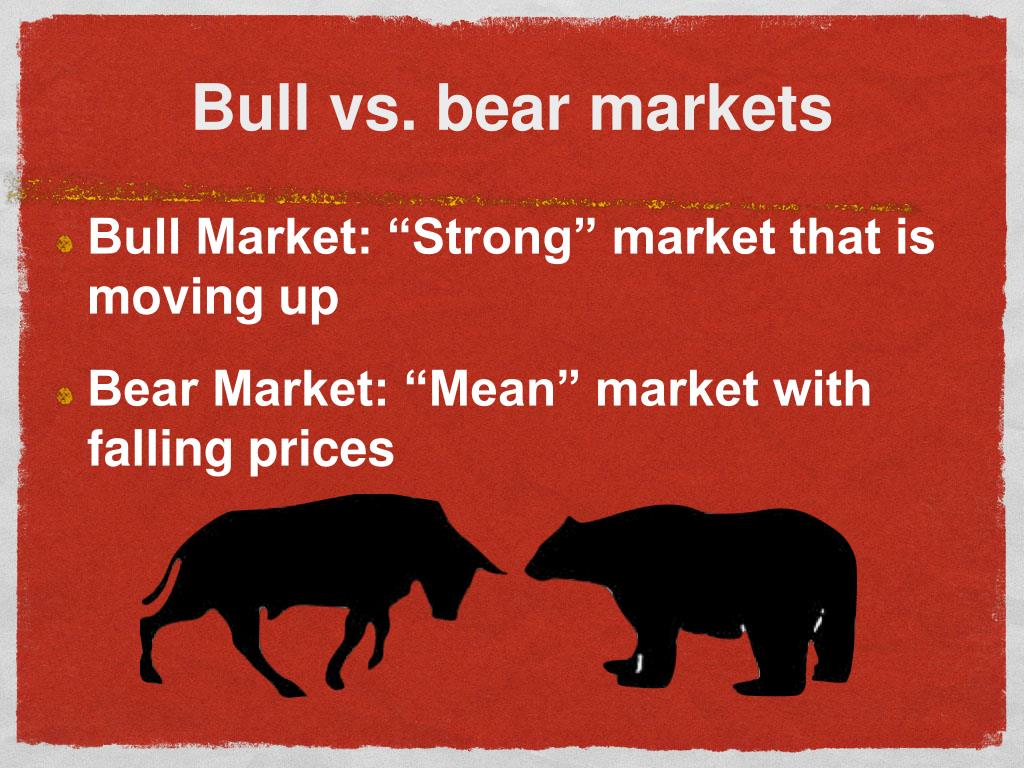 Bull vs. bear markets

Bull Market: “Strong” market that is moving up

Bear Market: “Mean” market with falling prices